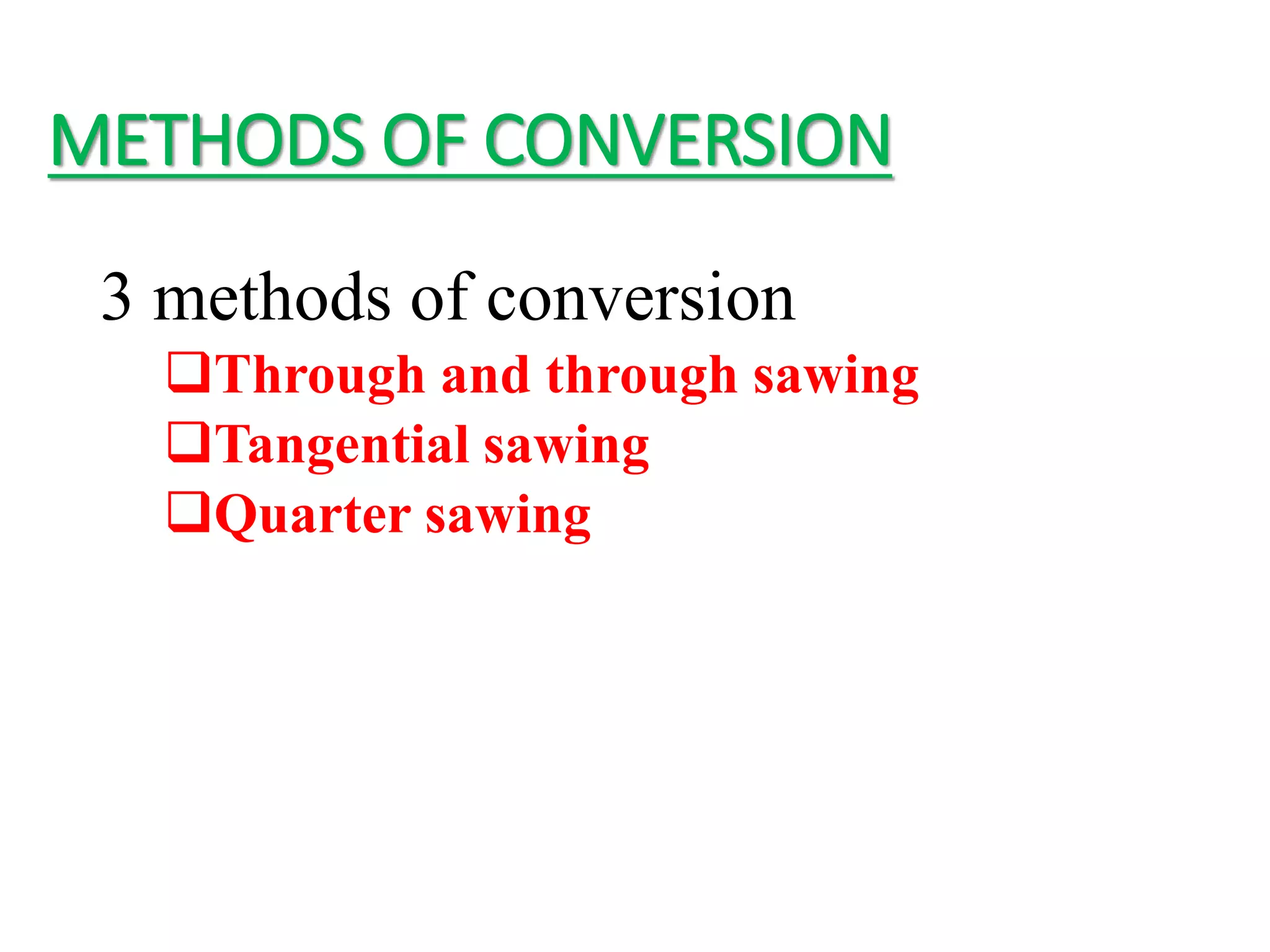 METHODS OF CONVERSION

3 methods of conversion

❑Through and through sawing
❑Tangential sawing
❑Quarter sawing